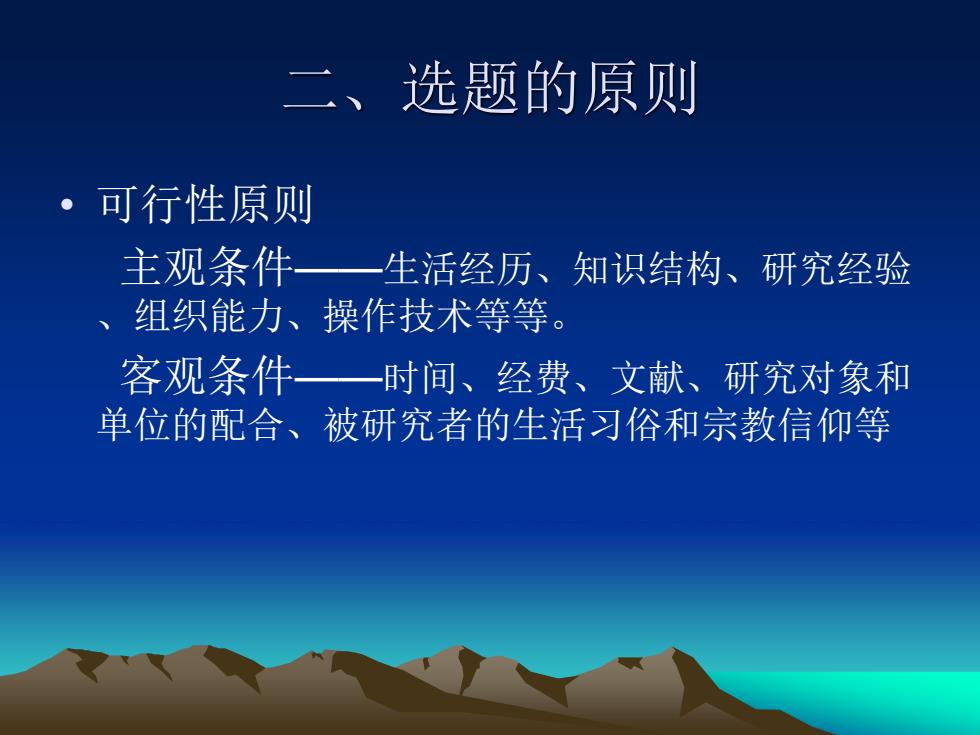 二、选题的原则

• 可行性原则

主观条件——生活经历、知识结构、研究经验、组织能力、操作技术等等。

客观条件——时间、经费、文献、研究对象和单位的配合、被研究者的生活习俗和宗教信仰等